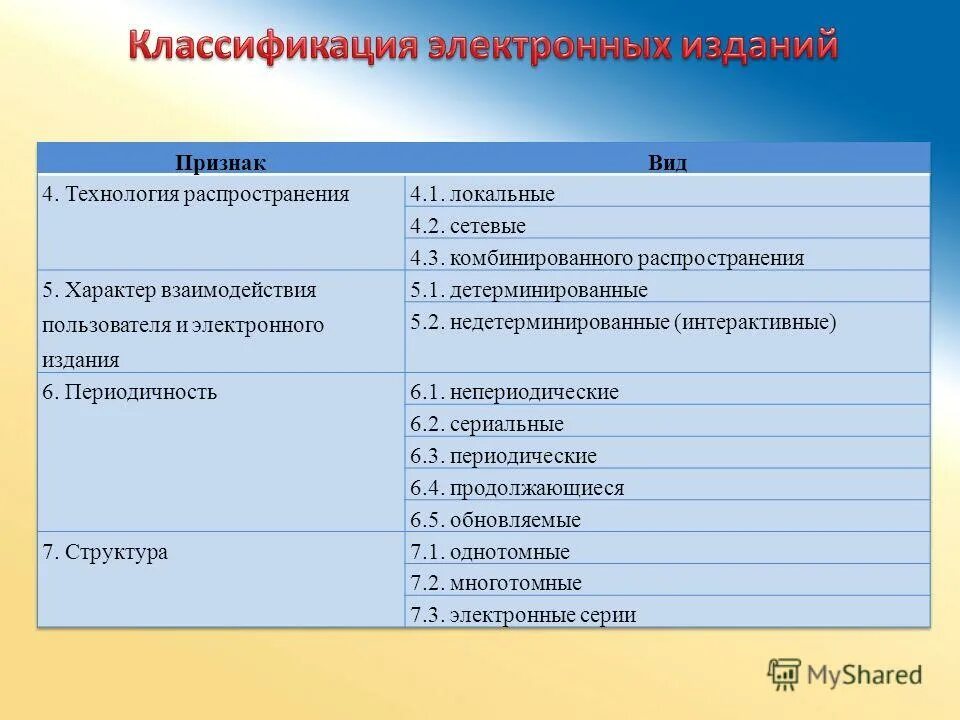 Классификация электронных изданий

| Признак | Вид |
|---|---|
| 4. Технология распространения | 4.1. локальные |
| | 4.2. сетевые |
| | 4.3. комбинированного распространения |
| 5. Характер взаимодействия пользователя и электронного издания | 5.1. детерминированные |
| | 5.2. недетерминированные (интерактивные) |
| 6. Периодичность | 6.1. непериодические |
| | 6.2. сериальные |
| | 6.3. периодические |
| | 6.4. продолжающиеся |
| | 6.5. обновляемые |
| 7. Структура | 7.1. однотомные |
| | 7.2. многотомные |
| | 7.3. электронные серии |

MyShared